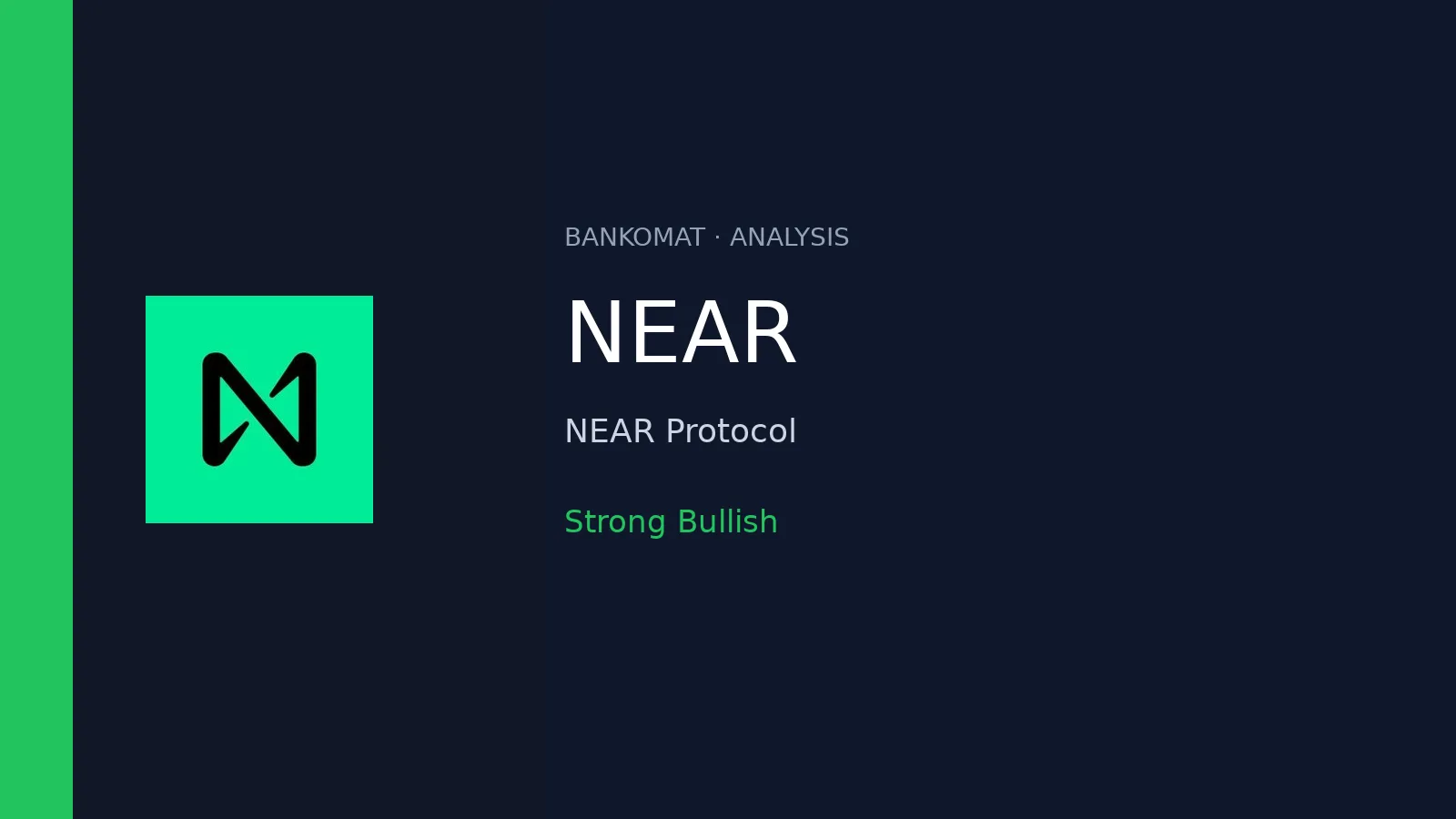 BANKOMAT · ANALYSIS

NEAR

NEAR Protocol

Strong Bullish